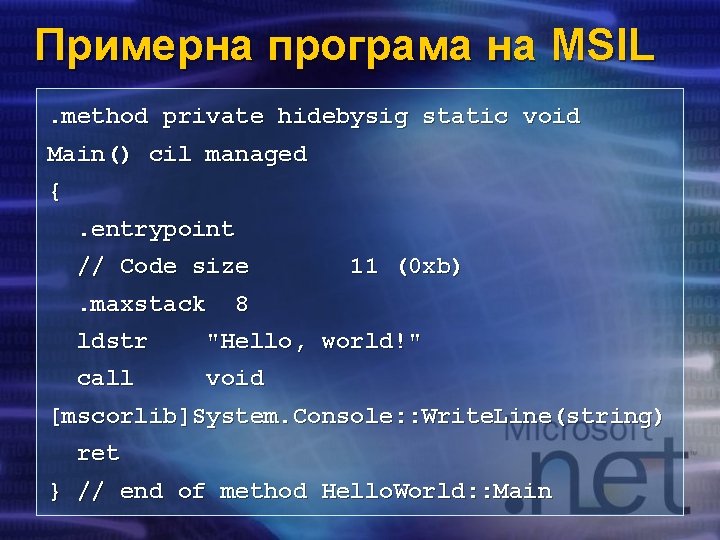 Примерна програма на MSIL

.method private hidebysig static void
Main() cil managed
{
  .entrypoint
  // Code size       11 (0xb)
  .maxstack  8
  ldstr    "Hello, world!"
  call     void
[mscorlib]System.Console::WriteLine(string)
  ret
} // end of method HelloWorld::Main

Microsoft
.net